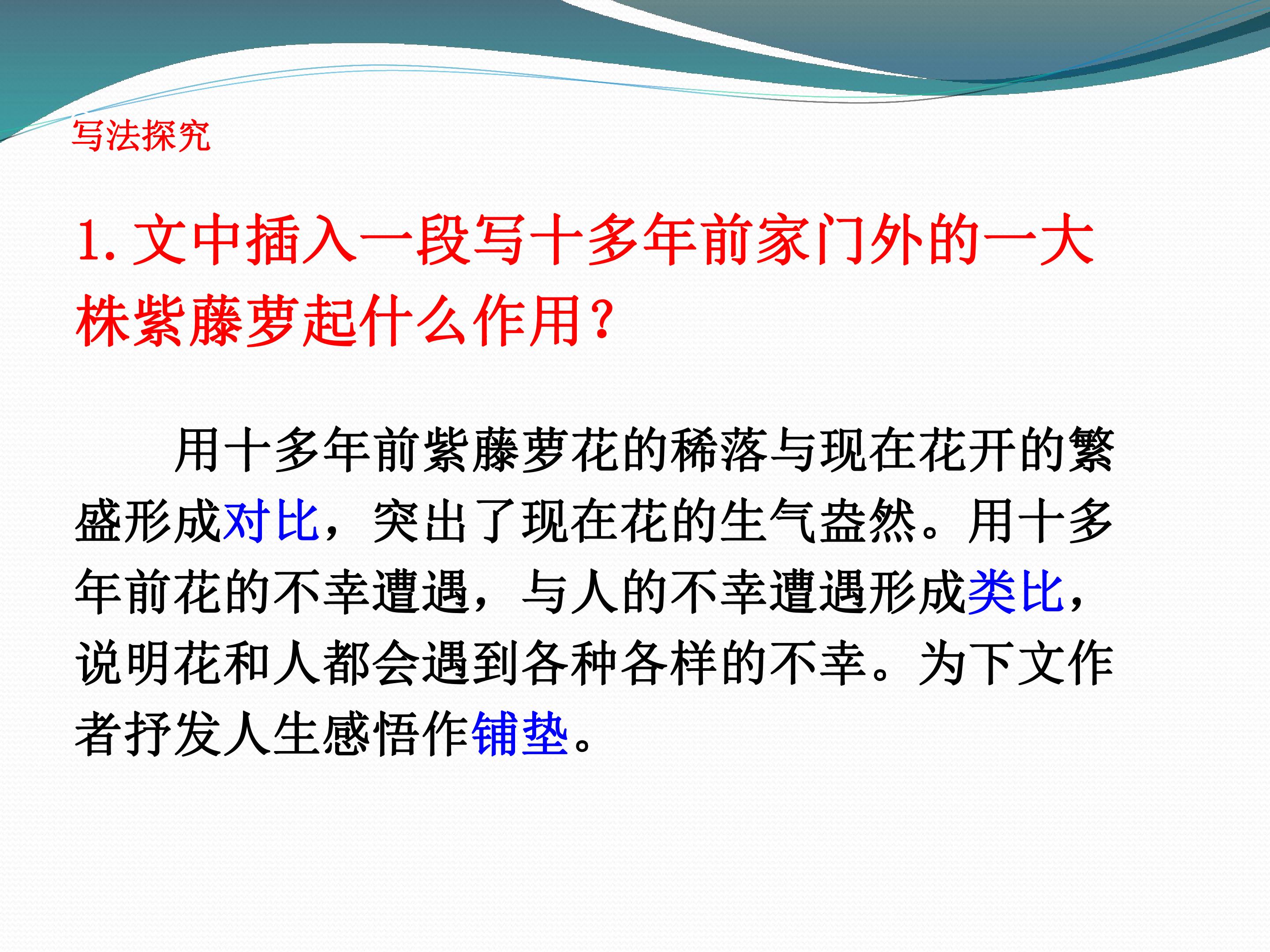 写法探究

1.文中插入一段写十多年前家门外的一大株紫藤萝起什么作用？

用十多年前紫藤萝花的稀落与现在花开的繁盛形成对比，突出了现在花的生气盎然。用十多年前花的不幸遭遇，与人的不幸遭遇形成类比，说明花和人都会遇到各种各样的不幸。为下文作者抒发人生感悟作铺垫。